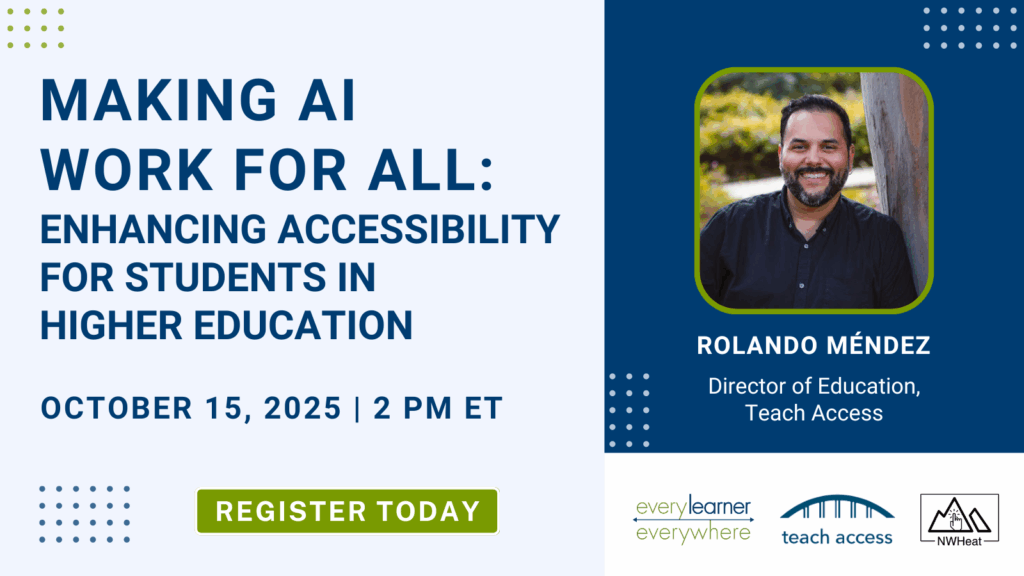 MAKING AI WORK FOR ALL: ENHANCING ACCESSIBILITY FOR STUDENTS IN HIGHER EDUCATION

OCTOBER 15, 2025 | 2 PM ET

REGISTER TODAY

ROLANDO MÉNDEZ

Director of Education, Teach Access

every learner everywhere

teach access

NWHeat